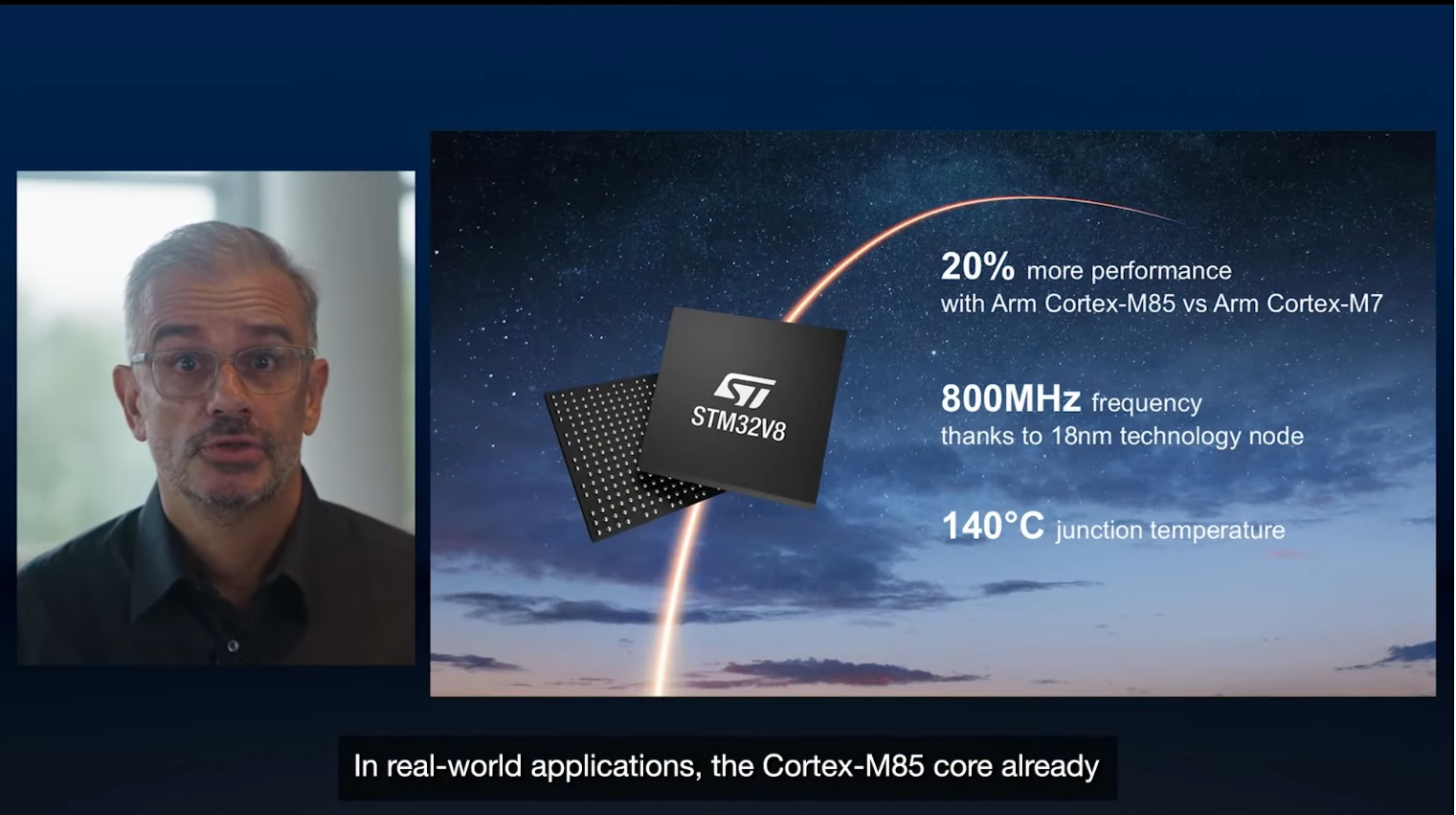 ST
STM32V8

20% more performance
with Arm Cortex-M85 vs Arm Cortex-M7

800MHz frequency
thanks to 18nm technology node

140°C junction temperature

In real-world applications, the Cortex-M85 core already